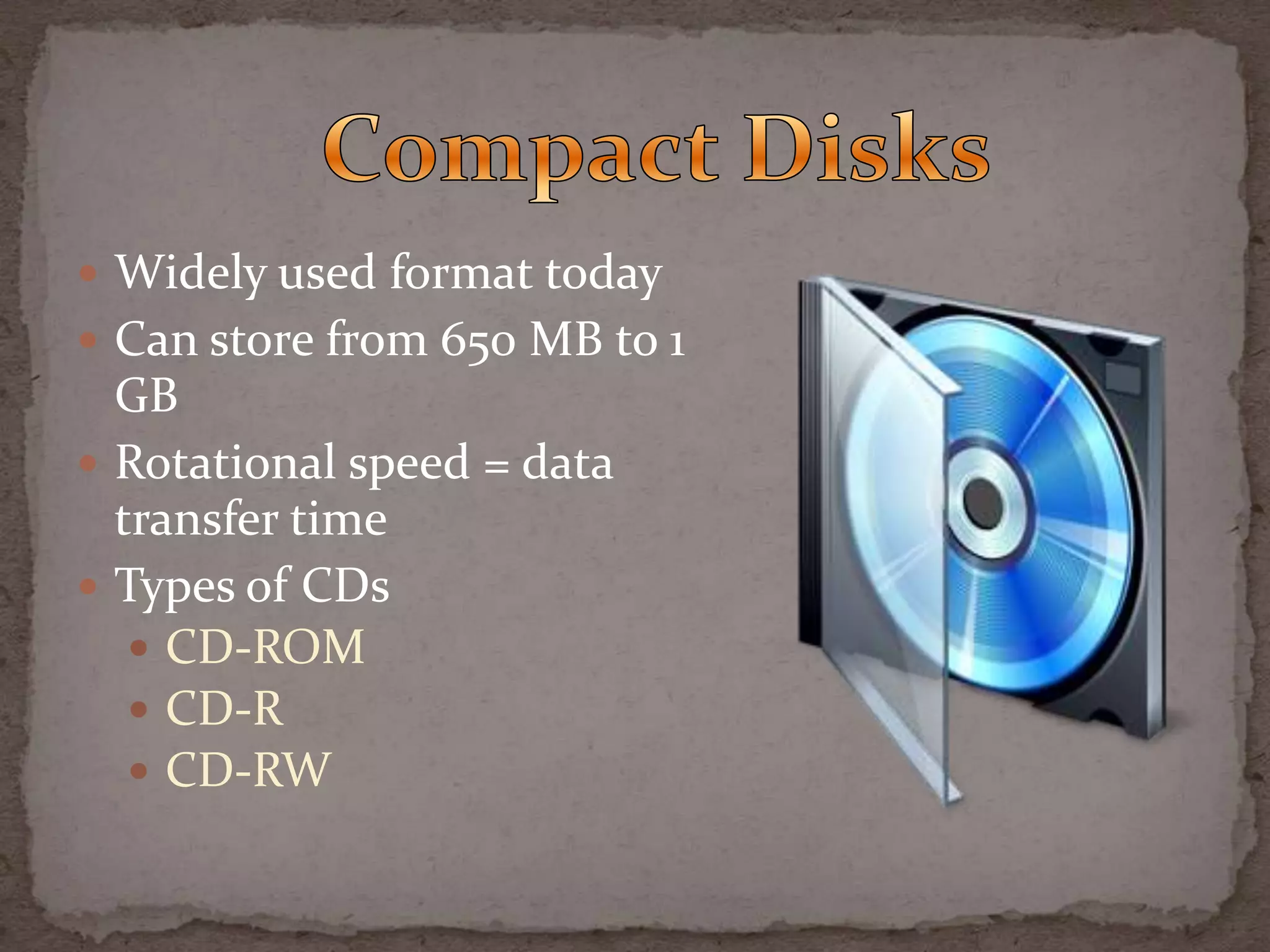 Compact Disks

- Widely used format today
- Can store from 650 MB to 1 GB
- Rotational speed = data transfer time
- Types of CDs
  - CD-ROM
  - CD-R
  - CD-RW